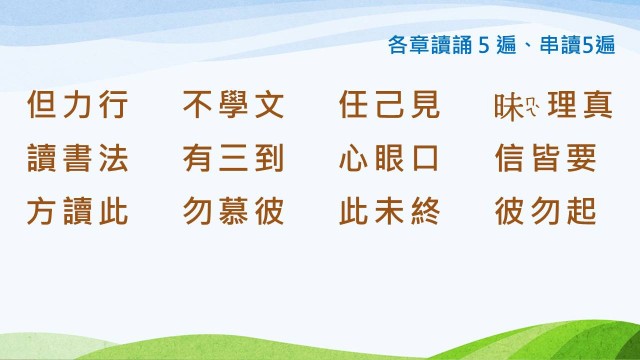 各章讀誦 5 遍、串讀5遍

但力行　不學文　任己見　昧ㄇㄟˋ理真
讀書法　有三到　心眼口　信皆要
方讀此　勿慕彼　此未終　彼勿起